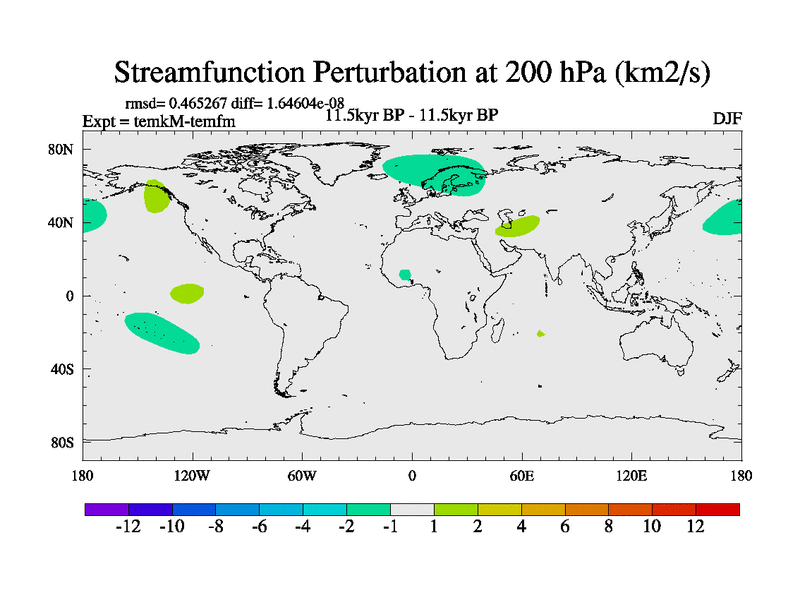 Streamfunction Perturbation at 200 hPa (km2/s)

rmsd= 0.465267 diff= 1.64604e-08
Expt = temkM-temfm
11.5kyr BP - 11.5kyr BP
DJF

80N
40N
0
40S
80S

180
120W
60W
0
60E
120E
180

-12 -10 -8 -6 -4 -2 -1 1 2 4 6 8 10 12